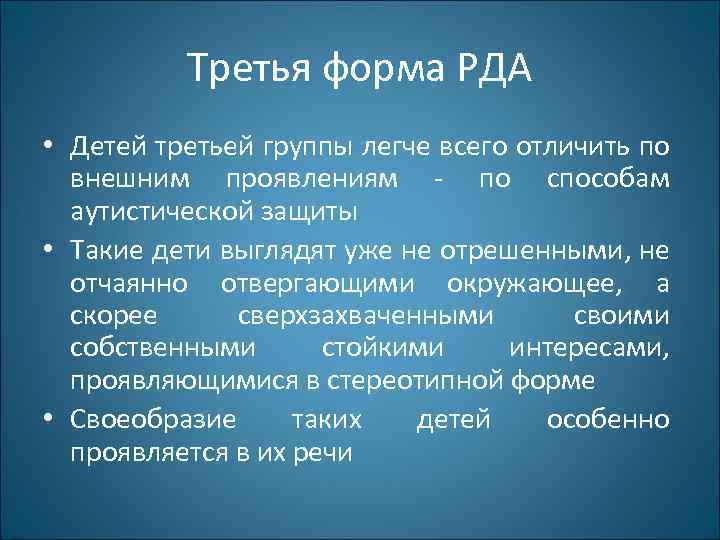 Третья форма РДА

• Детей третьей группы легче всего отличить по внешним проявлениям - по способам аутистической защиты

• Такие дети выглядят уже не отрешенными, не отчаянно отвергающими окружающее, а скорее сверхзахваченными своими собственными стойкими интересами, проявляющимися в стереотипной форме

• Своеобразие таких детей особенно проявляется в их речи